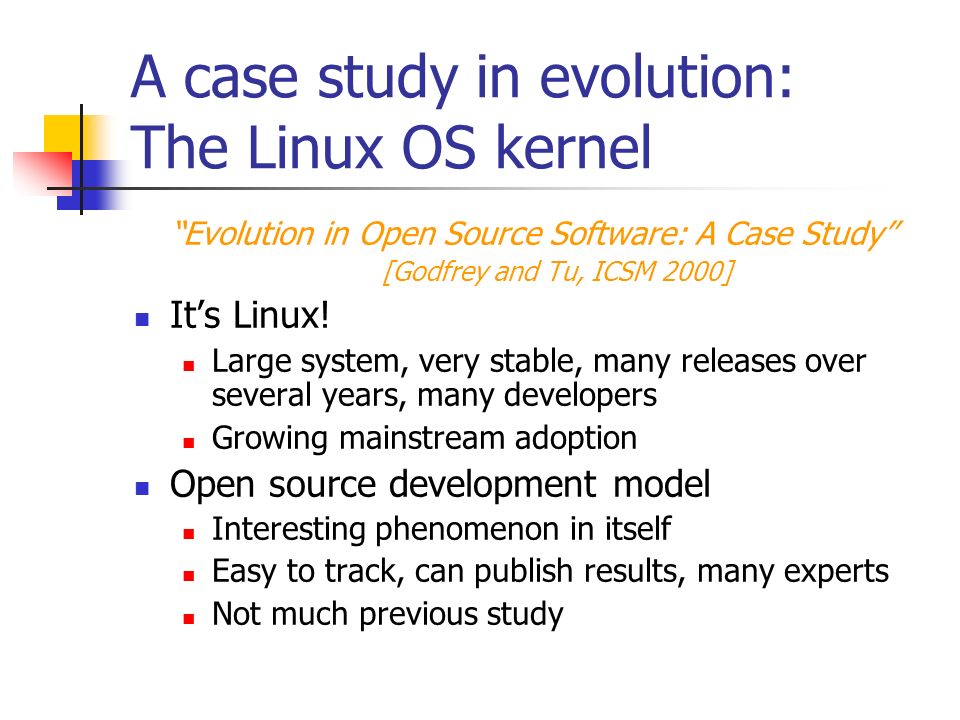 A case study in evolution: The Linux OS kernel

"Evolution in Open Source Software: A Case Study" [Godfrey and Tu, ICSM 2000]

- It's Linux!
  - Large system, very stable, many releases over several years, many developers
  - Growing mainstream adoption
- Open source development model
  - Interesting phenomenon in itself
  - Easy to track, can publish results, many experts
  - Not much previous study